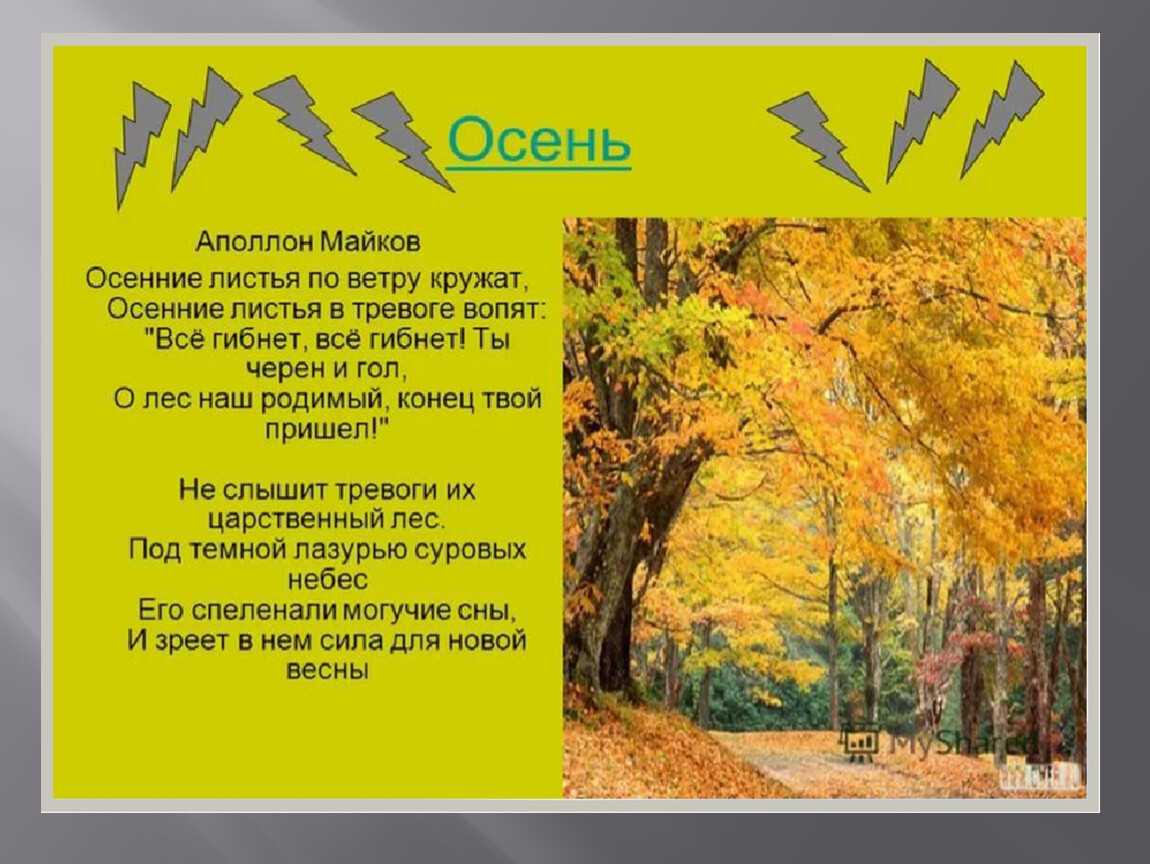 Осень

Аполлон Майков

Осенние листья по ветру кружат,
Осенние листья в тревоге вопят:
"Всё гибнет, всё гибнет! Ты черен и гол,
О лес наш родимый, конец твой пришел!"

Не слышит тревоги их царственный лес.
Под темной лазурью суровых небес
Его спеленали могучие сны,
И зреет в нем сила для новой весны

MyShared